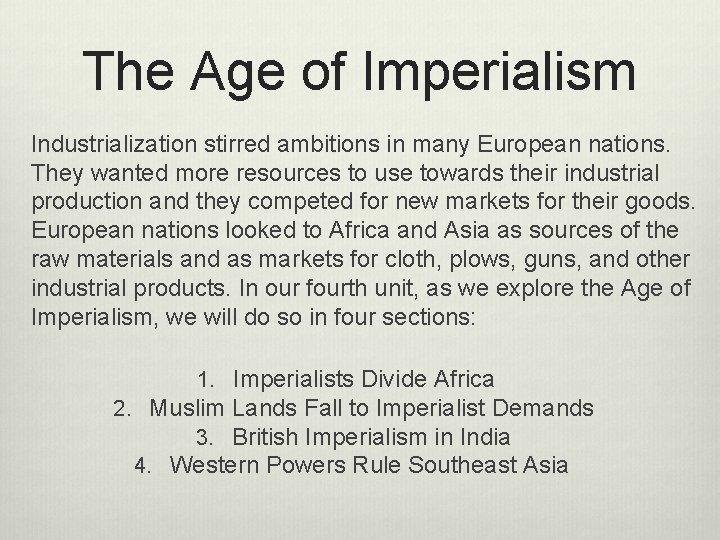 The Age of Imperialism

Industrialization stirred ambitions in many European nations. They wanted more resources to use towards their industrial production and they competed for new markets for their goods. European nations looked to Africa and Asia as sources of the raw materials and as markets for cloth, plows, guns, and other industrial products. In our fourth unit, as we explore the Age of Imperialism, we will do so in four sections:

1. Imperialists Divide Africa
2. Muslim Lands Fall to Imperialist Demands
3. British Imperialism in India
4. Western Powers Rule Southeast Asia